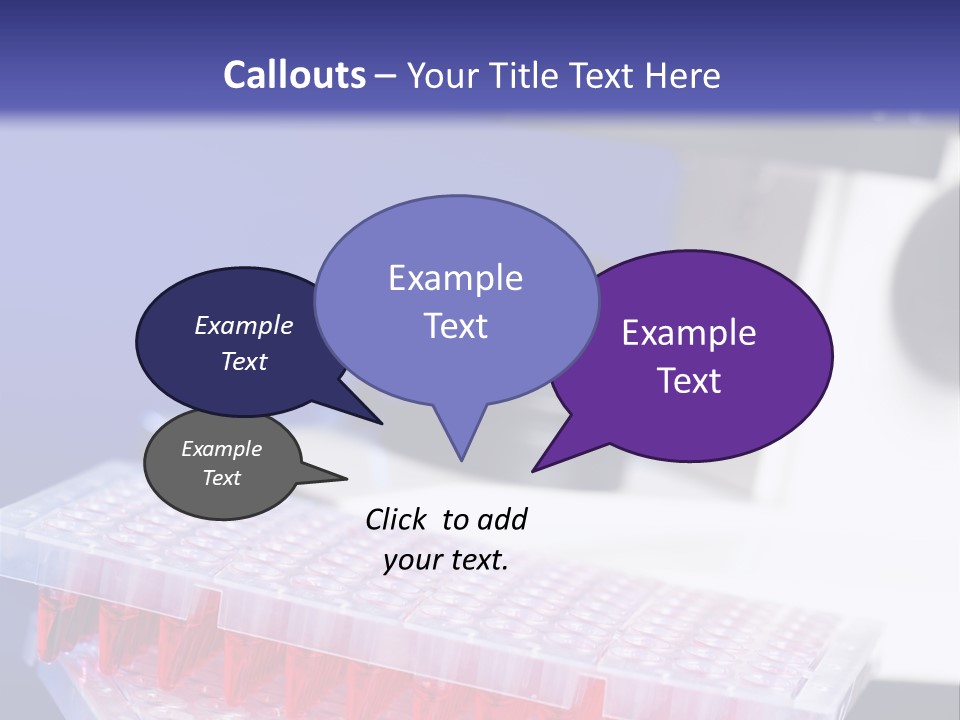 Callouts – Your Title Text Here

Example Text

Example Text

Example Text

Example Text

Click to add your text.